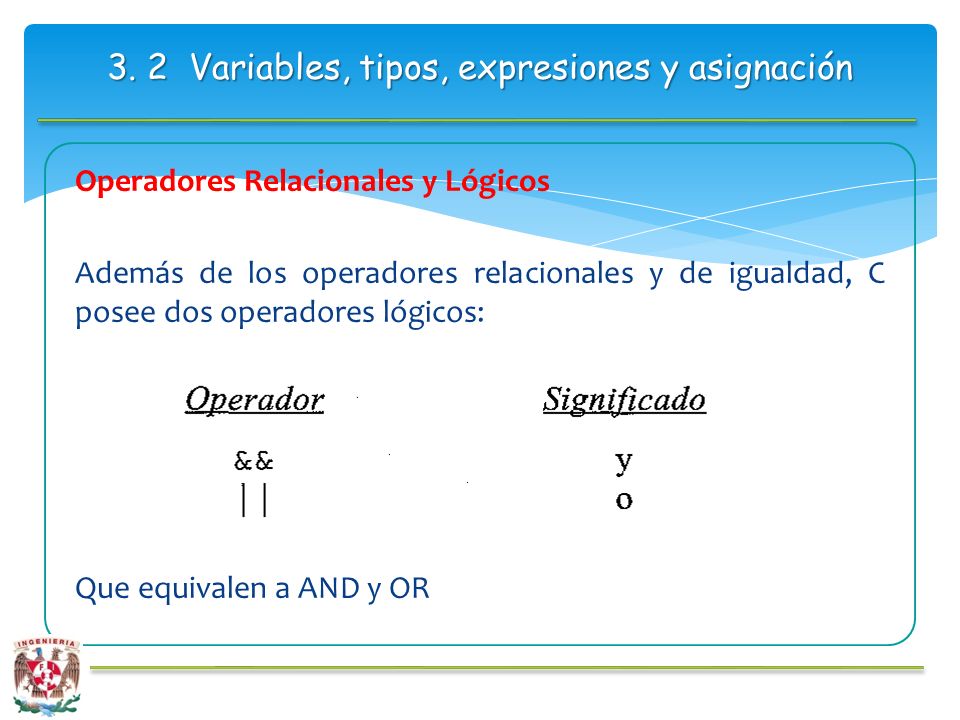 3. 2 Variables, tipos, expresiones y asignación

Operadores Relacionales y Lógicos

Además de los operadores relacionales y de igualdad, C posee dos operadores lógicos:

| Operador | Significado |
|---|---|
| && | y |
| \|\| | o |

Que equivalen a AND y OR

INGENIERIA